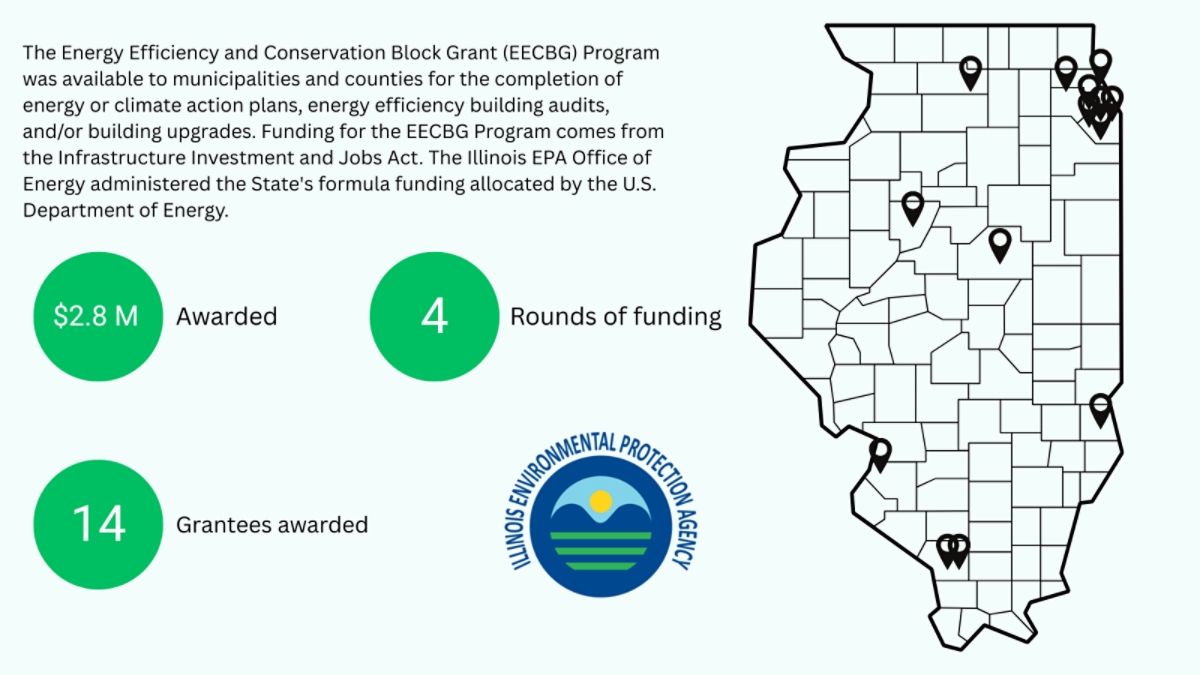 The Energy Efficiency and Conservation Block Grant (EECBG) Program was available to municipalities and counties for the completion of energy or climate action plans, energy efficiency building audits, and/or building upgrades. Funding for the EECBG Program comes from the Infrastructure Investment and Jobs Act. The Illinois EPA Office of Energy administered the State's formula funding allocated by the U.S. Department of Energy.

$2.8 M Awarded

4 Rounds of funding

14 Grantees awarded

ILLINOIS ENVIRONMENTAL PROTECTION AGENCY